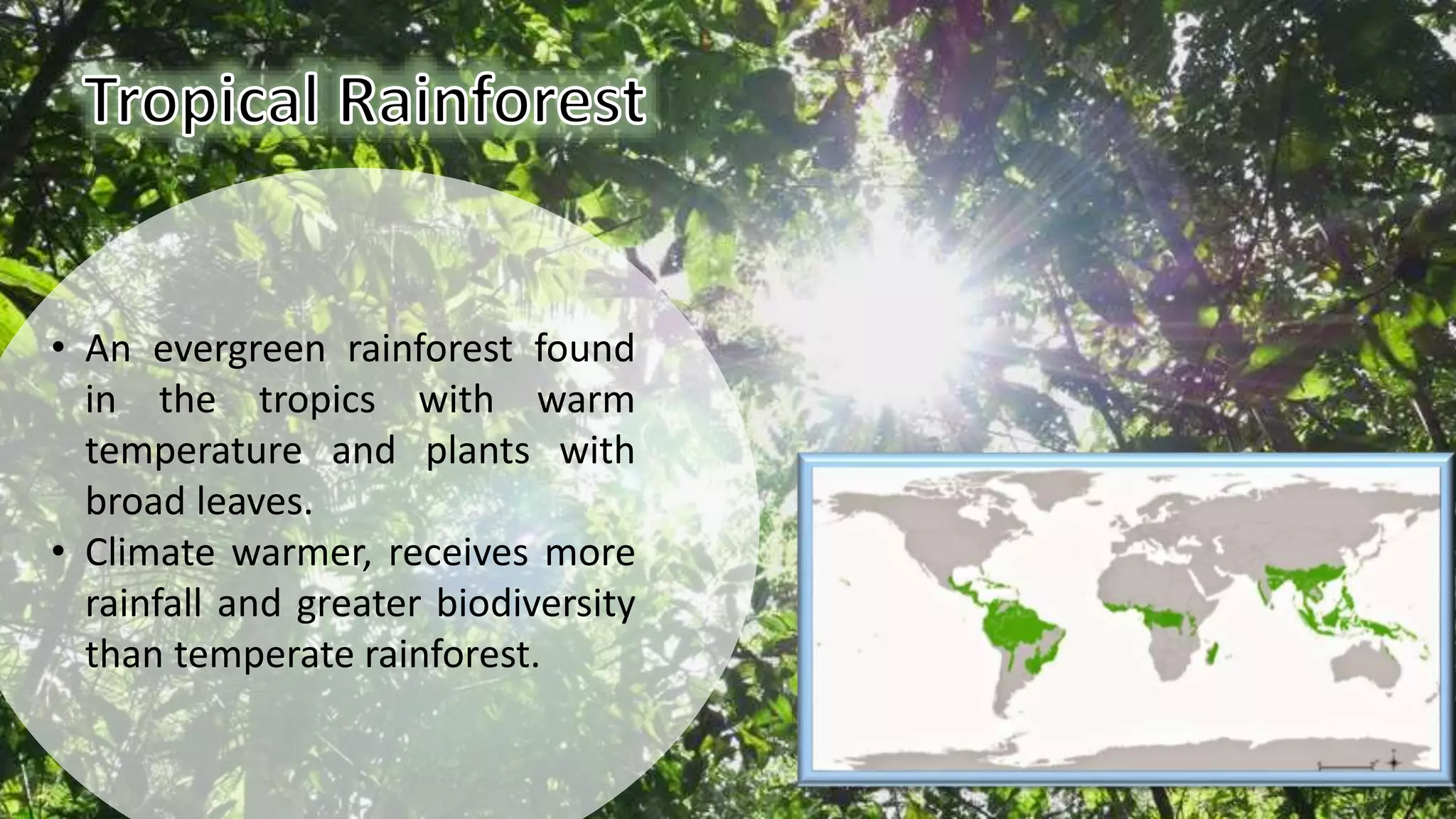 Tropical Rainforest

• An evergreen rainforest found in the tropics with warm temperature and plants with broad leaves.
• Climate warmer, receives more rainfall and greater biodiversity than temperate rainforest.